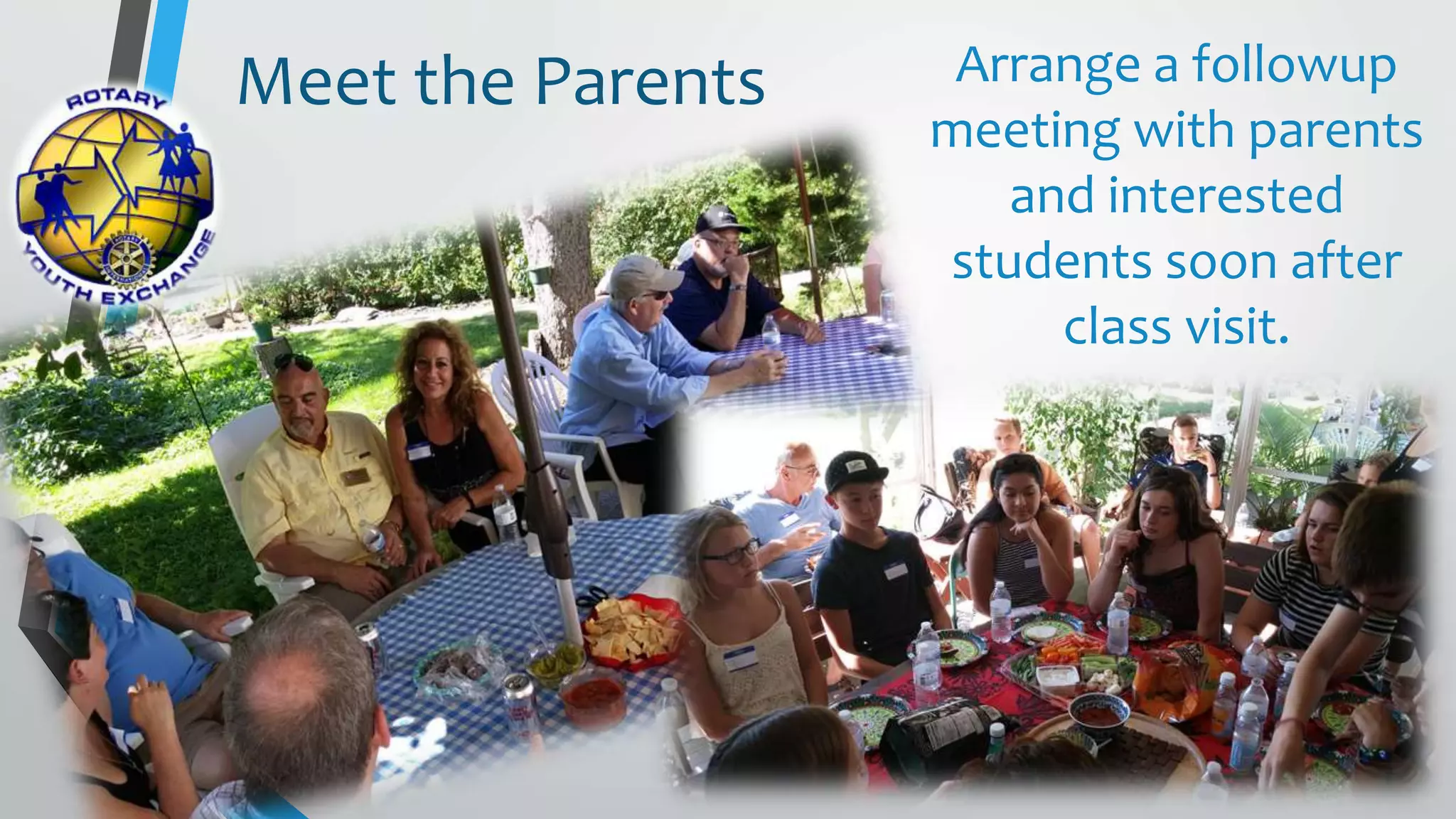 ROTARY
YOUTH EXCHANGE

Meet the Parents

Arrange a followup meeting with parents and interested students soon after class visit.